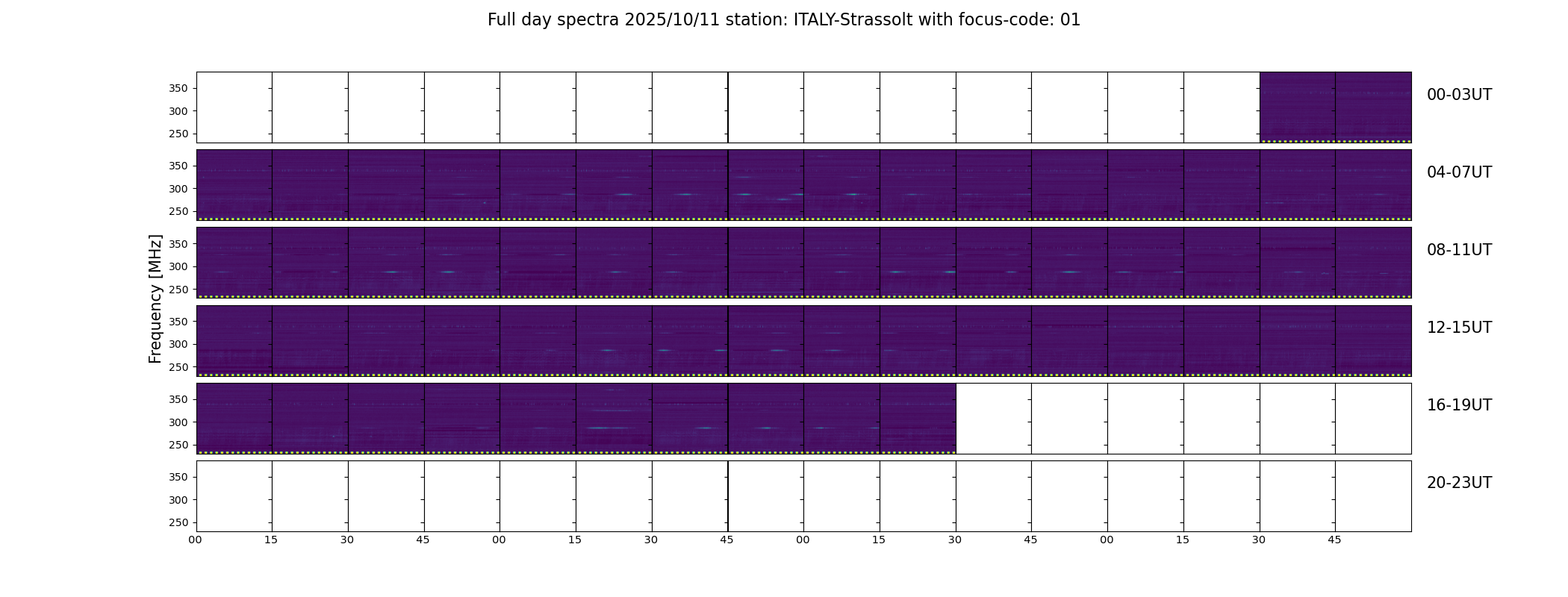 Full day spectra 2025/10/11 station: ITALY-Strassolt with focus-code: 01

Frequency [MHz]

350
300
250
00-03UT

350
300
250
04-07UT

350
300
250
08-11UT

350
300
250
12-15UT

350
300
250
16-19UT

350
300
250
20-23UT

00 15 30 45 00 15 30 45 00 15 30 45 00 15 30 45